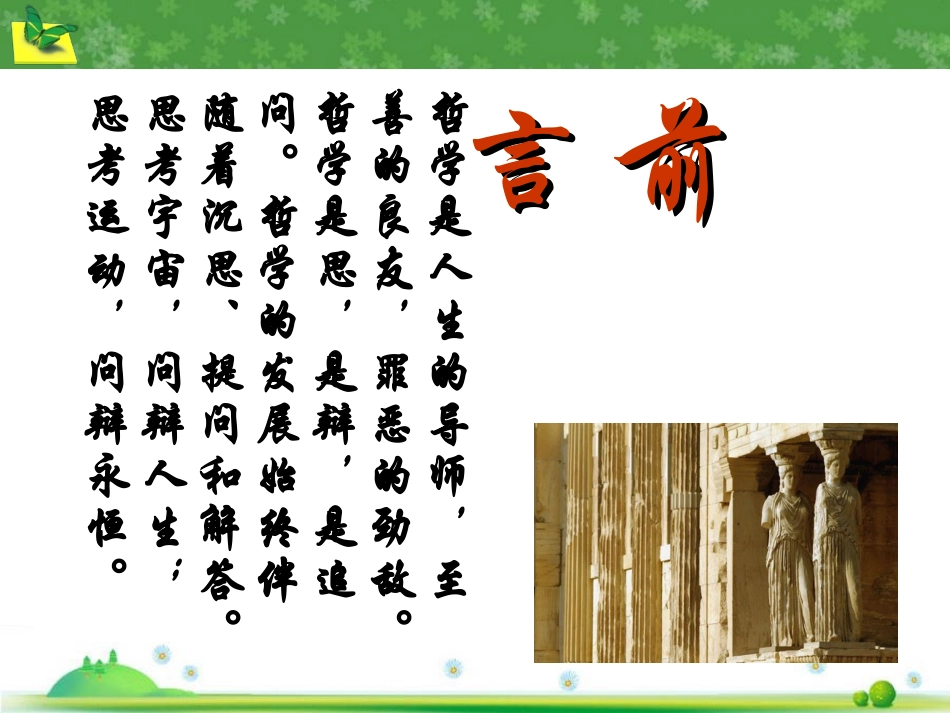 前言

哲学是人生的导师，至善的良友，罪恶的劲敌。哲学是思，是辩，是追问。哲学的发展始终伴随着沉思、提问和解答。思考宇宙，问辩人生；思考运动，问辩永恒。